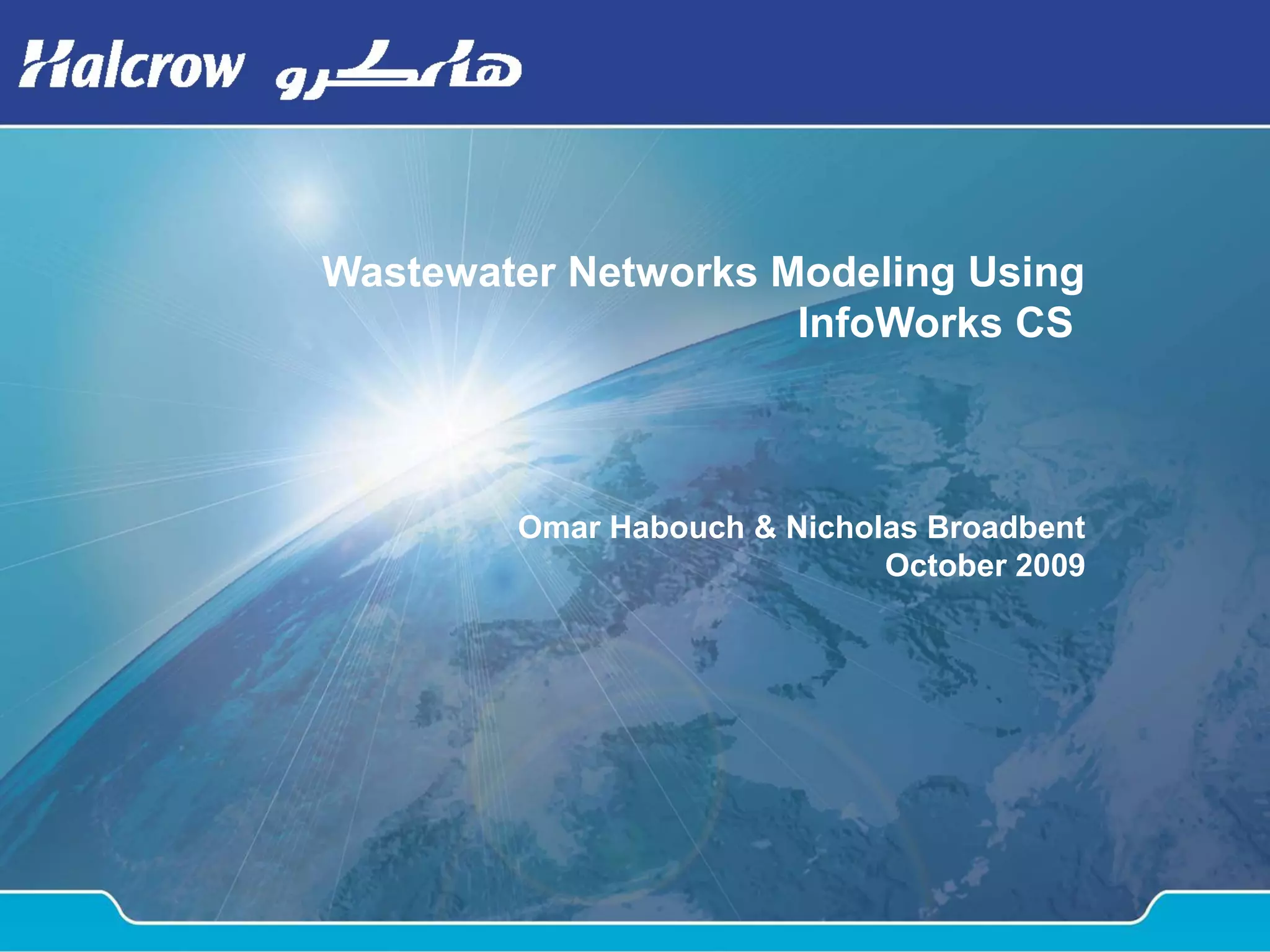 Halcrow هالكرو

Wastewater Networks Modeling Using InfoWorks CS

Omar Habouch & Nicholas Broadbent
October 2009